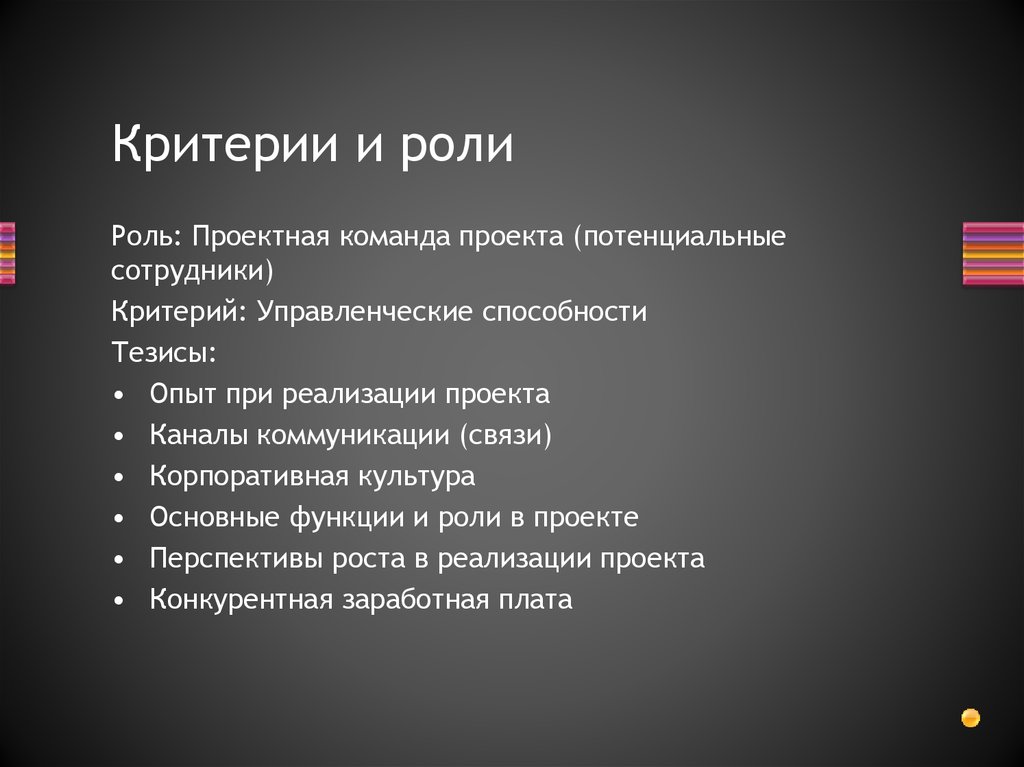 Критерии и роли

Роль: Проектная команда проекта (потенциальные сотрудники)

Критерий: Управленческие способности

Тезисы:

• Опыт при реализации проекта
• Каналы коммуникации (связи)
• Корпоративная культура
• Основные функции и роли в проекте
• Перспективы роста в реализации проекта
• Конкурентная заработная плата